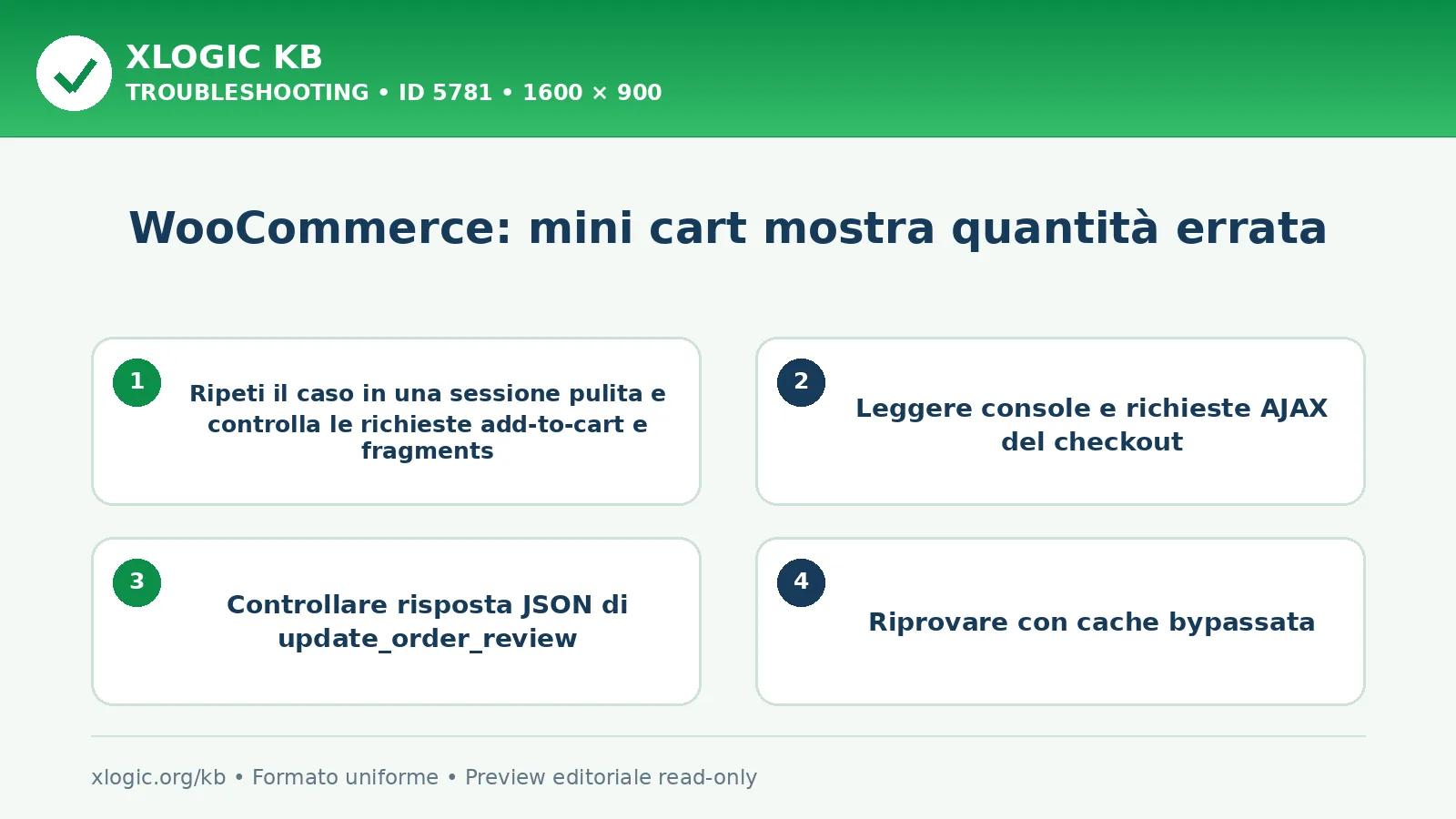 XLOGIC KB
TROUBLESHOOTING • ID 5781 • 1600 × 900

WooCommerce: mini cart mostra quantità errata

1
Ripeti il caso in una sessione pulita e controlla le richieste add-to-cart e fragments

2
Leggere console e richieste AJAX del checkout

3
Controllare risposta JSON di update_order_review

4
Riprovare con cache bypassata

xlogic.org/kb • Formato uniforme • Preview editoriale read-only